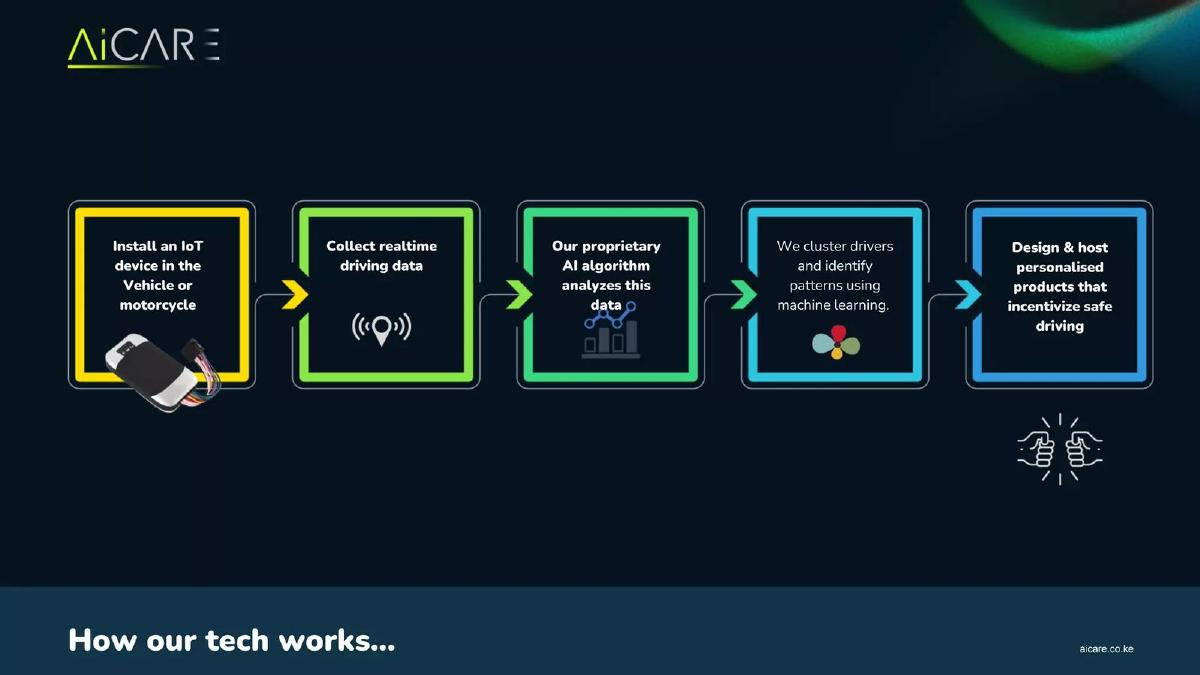 AiCARE

Install an IoT device in the Vehicle or motorcycle

Collect realtime driving data

Our proprietary AI algorithm analyzes this data

We cluster drivers and identify patterns using machine learning.

Design & host personalised products that incentivize safe driving

How our tech works...

aicare.co.ke